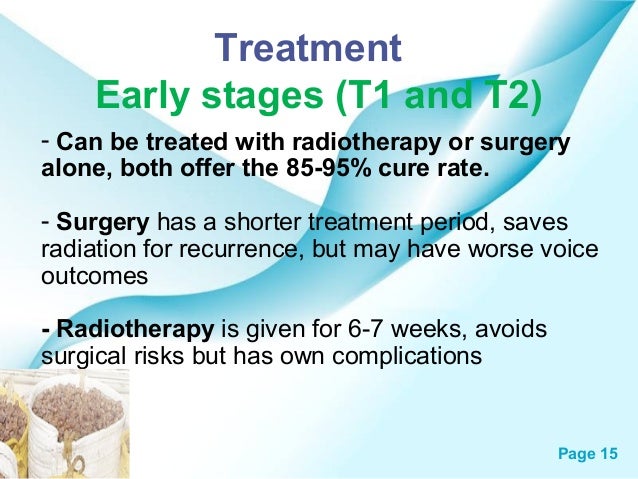 Treatment
Early stages (T1 and T2)

- Can be treated with radiotherapy or surgery alone, both offer the 85-95% cure rate.

- Surgery has a shorter treatment period, saves radiation for recurrence, but may have worse voice outcomes

- Radiotherapy is given for 6-7 weeks, avoids surgical risks but has own complications

Page 15